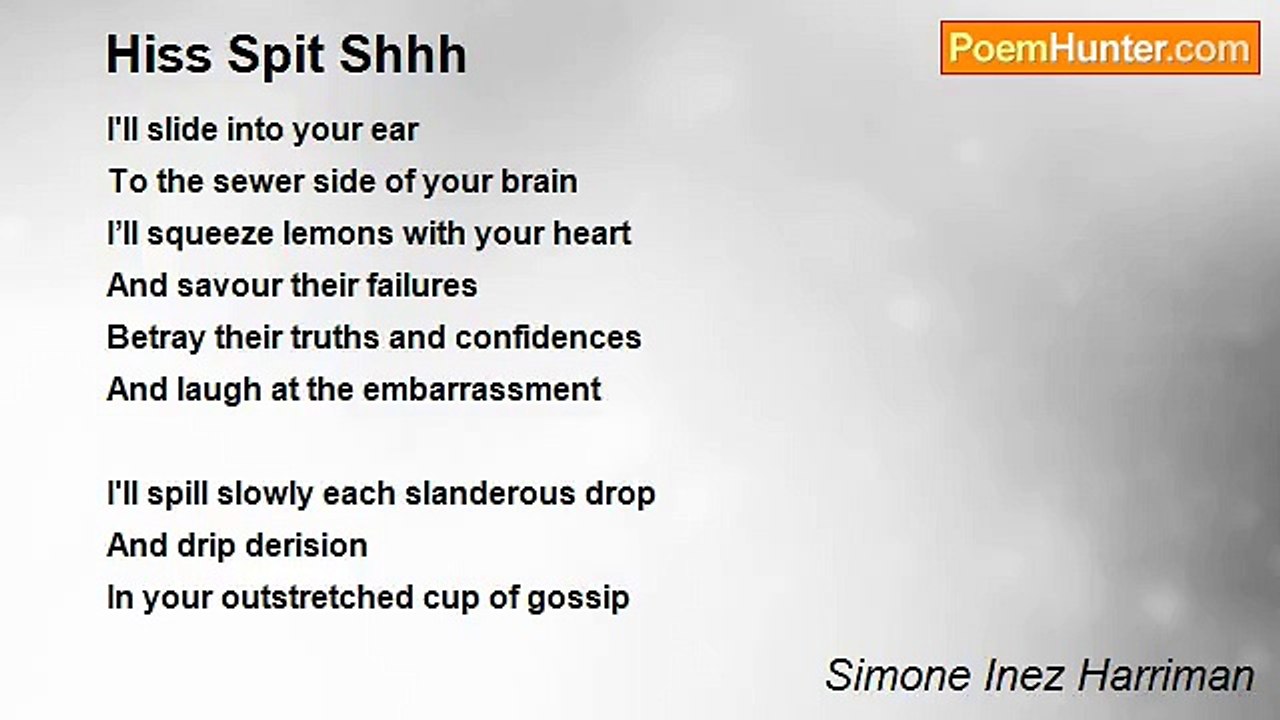 Hiss Spit Shhh

PoemHunter.com

I'll slide into your ear
To the sewer side of your brain
I’ll squeeze lemons with your heart
And savour their failures
Betray their truths and confidences
And laugh at the embarrassment

I'll spill slowly each slanderous drop
And drip derision
In your outstretched cup of gossip

Simone Inez Harriman